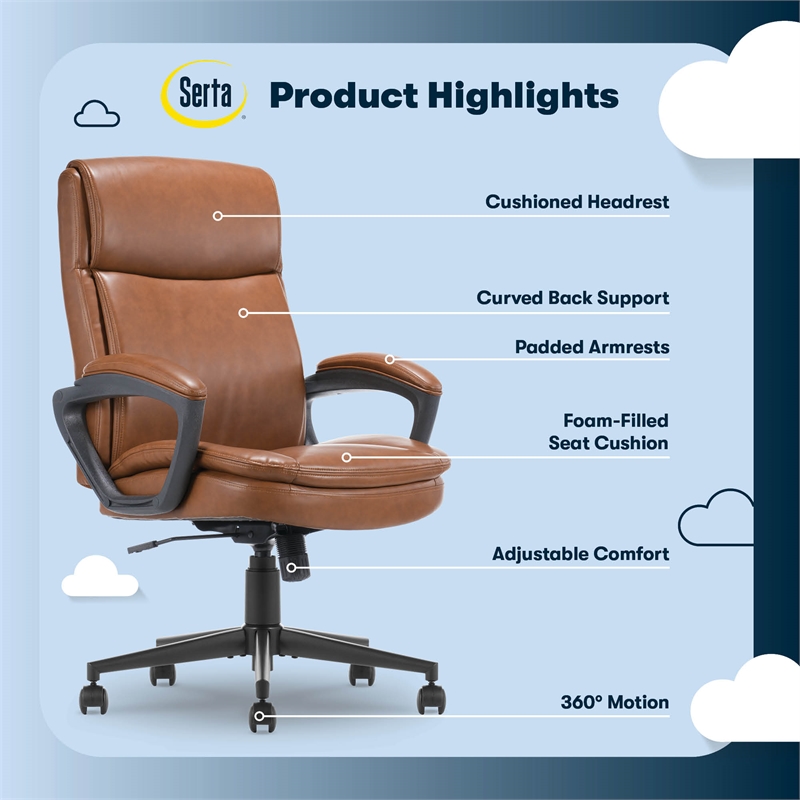 Serta

Product Highlights

Cushioned Headrest

Curved Back Support

Padded Armrests

Foam-Filled Seat Cushion

Adjustable Comfort

360° Motion